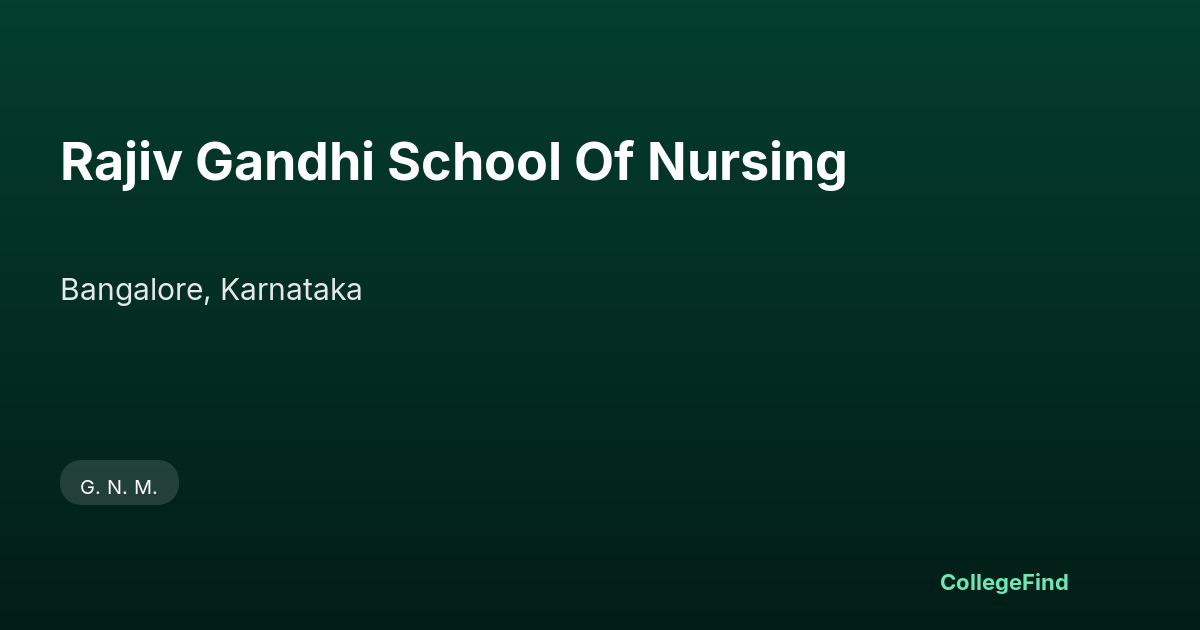 Rajiv Gandhi School Of Nursing

Bangalore, Karnataka

G. N. M.

CollegeFind